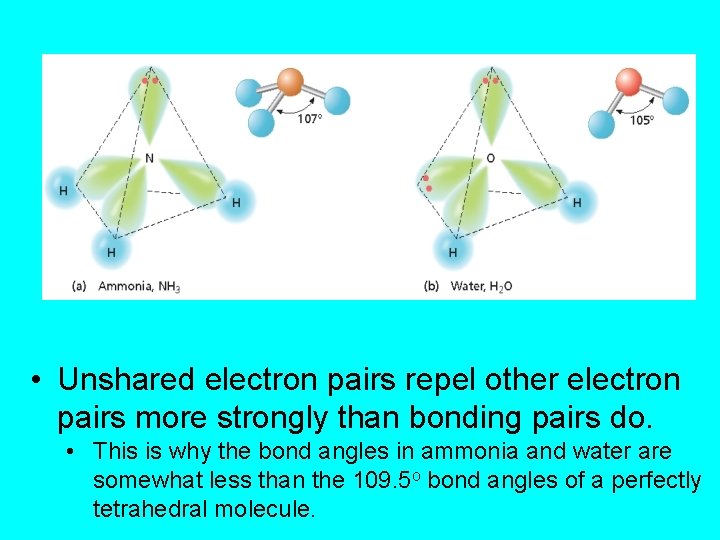 107°

N

H

H

H

(a) Ammonia, $NH_3$

105°

O

H

H

(b) Water, $H_2O$

• Unshared electron pairs repel other electron pairs more strongly than bonding pairs do.

• This is why the bond angles in ammonia and water are somewhat less than the 109.5° bond angles of a perfectly tetrahedral molecule.